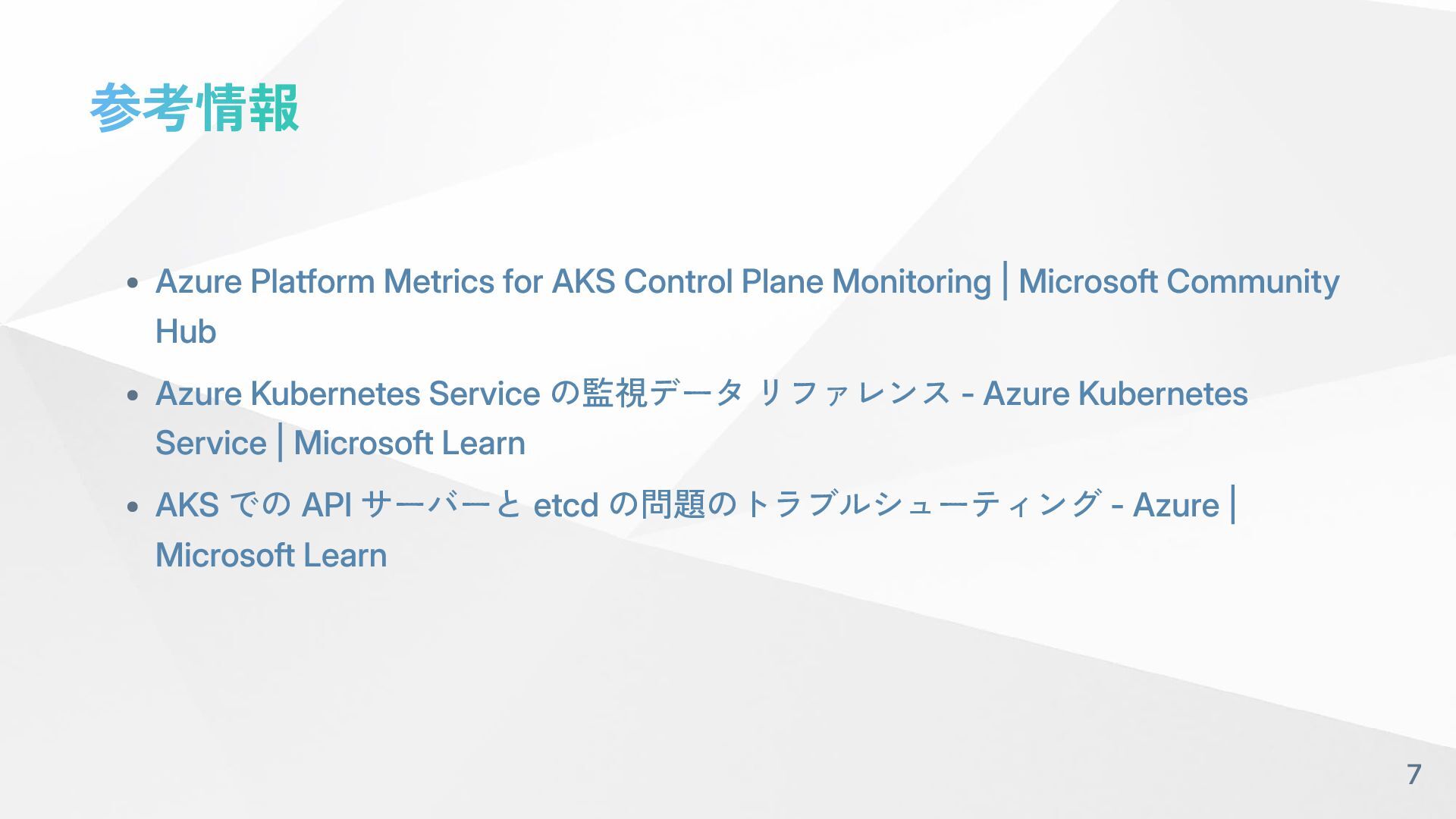 参考情報

- Azure Platform Metrics for AKS Control Plane Monitoring | Microsoft Community Hub
- Azure Kubernetes Service の監視データ リファレンス - Azure Kubernetes Service | Microsoft Learn
- AKS での API サーバーと etcd の問題のトラブルシューティング - Azure | Microsoft Learn

7